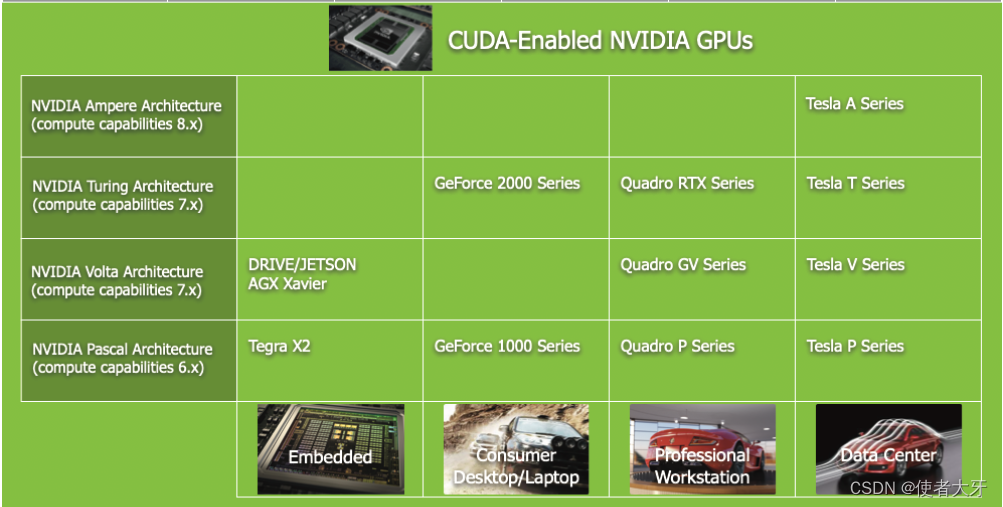 CUDA-Enabled NVIDIA GPUs

| | | | | |
|---|---|---|---|---|
| NVIDIA Ampere Architecture (compute capabilities 8.x) | | | | Tesla A Series |
| NVIDIA Turing Architecture (compute capabilities 7.x) | | GeForce 2000 Series | Quadro RTX Series | Tesla T Series |
| NVIDIA Volta Architecture (compute capabilities 7.x) | DRIVE/JETSON AGX Xavier | | Quadro GV Series | Tesla V Series |
| NVIDIA Pascal Architecture (compute capabilities 6.x) | Tegra X2 | GeForce 1000 Series | Quadro P Series | Tesla P Series |
| | Embedded | Consumer Desktop/Laptop | Professional Workstation | Data Center |

CSDN @使者大牙